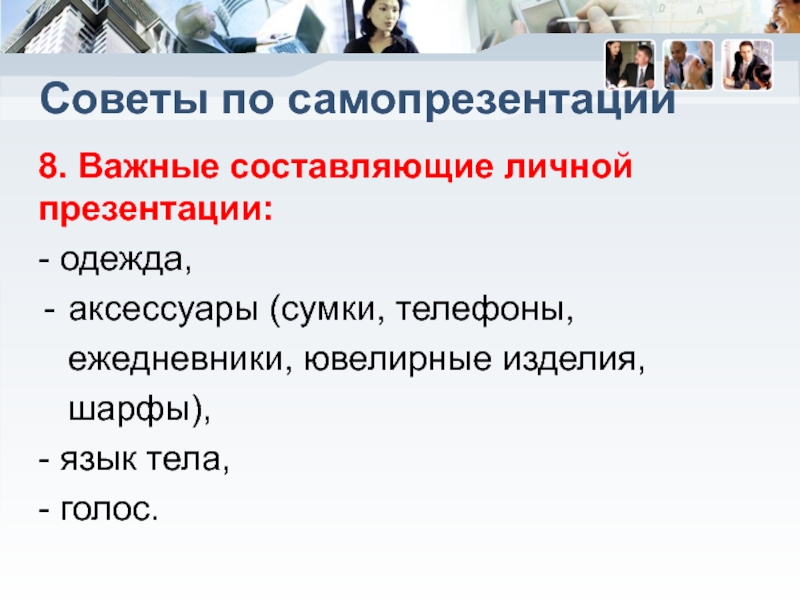 Советы по самопрезентации

8. Важные составляющие личной презентации:

- одежда,

- аксессуары (сумки, телефоны, ежедневники, ювелирные изделия, шарфы),

- язык тела,

- голос.